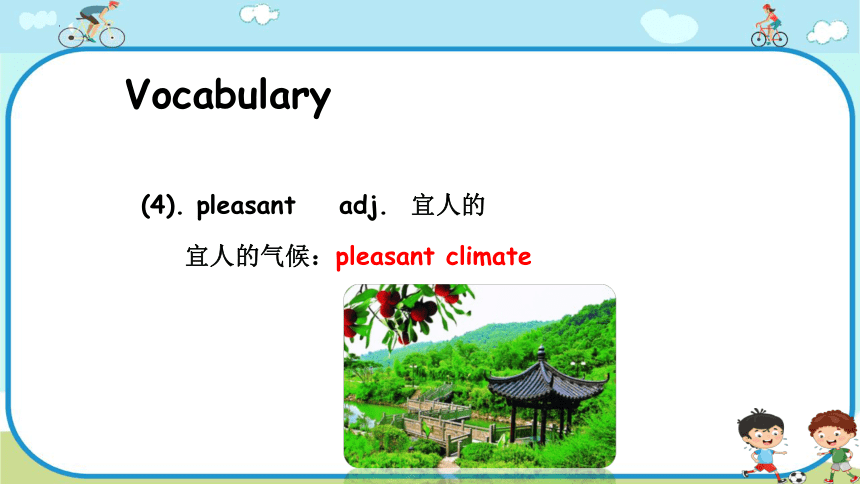 Vocabulary

(4). pleasant adj. 宜人的

宜人的气候：pleasant climate